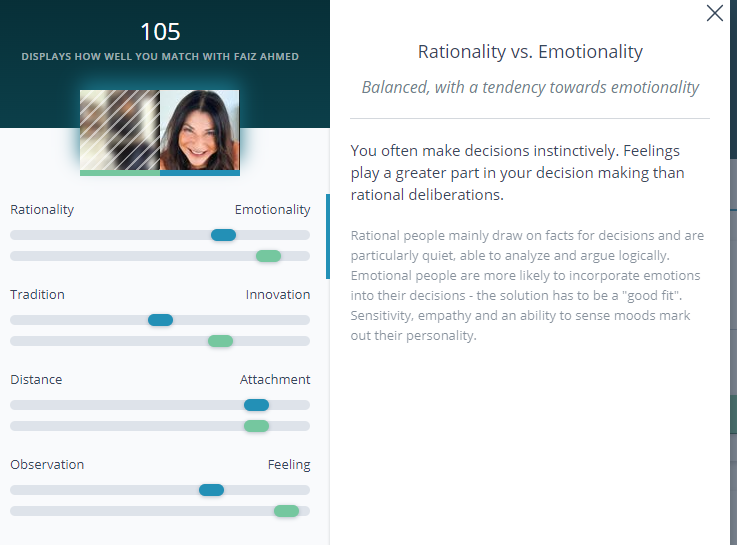 105
DISPLAYS HOW WELL YOU MATCH WITH FAIZ AHMED

Rationality Emotionality

Tradition Innovation

Distance Attachment

Observation Feeling

Rationality vs. Emotionality

Balanced, with a tendency towards emotionality

You often make decisions instinctively. Feelings play a greater part in your decision making than rational deliberations.

Rational people mainly draw on facts for decisions and are particularly quiet, able to analyze and argue logically. Emotional people are more likely to incorporate emotions into their decisions - the solution has to be a "good fit". Sensitivity, empathy and an ability to sense moods mark out their personality.